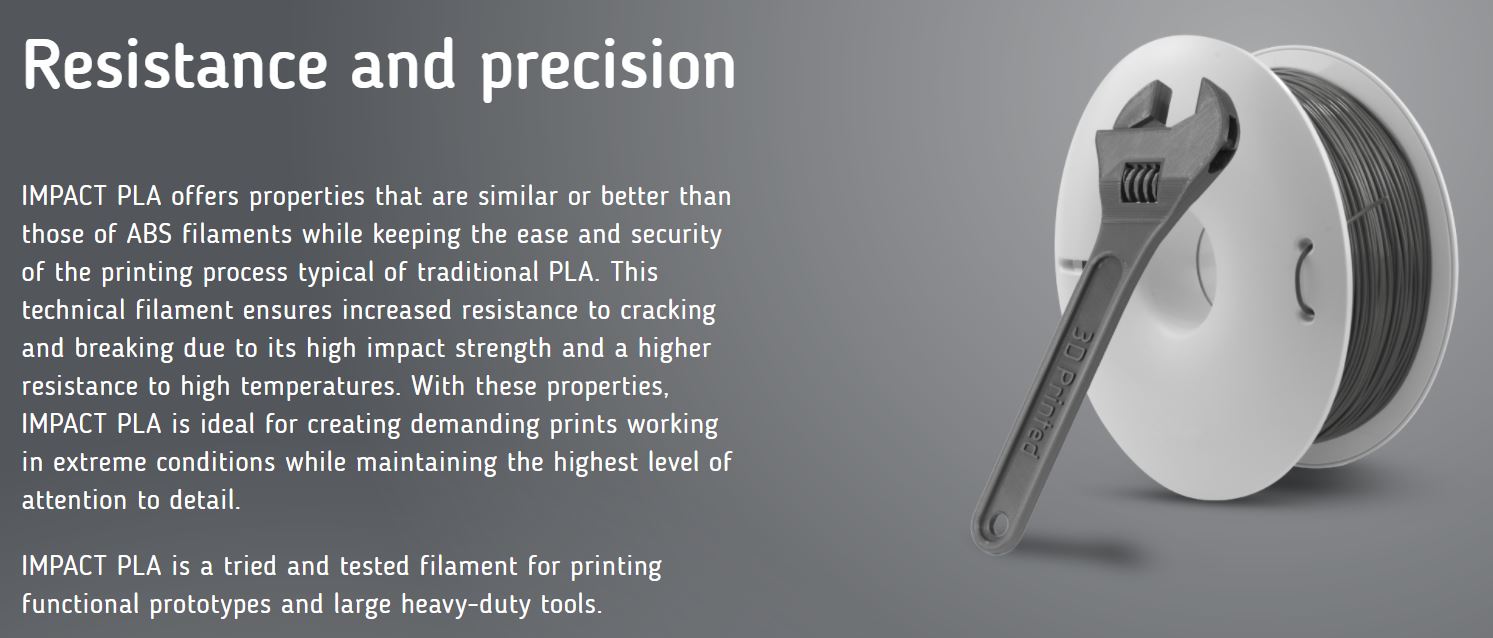 Resistance and precision

IMPACT PLA offers properties that are similar or better than those of ABS filaments while keeping the ease and security of the printing process typical of traditional PLA. This technical filament ensures increased resistance to cracking and breaking due to its high impact strength and a higher resistance to high temperatures. With these properties, IMPACT PLA is ideal for creating demanding prints working in extreme conditions while maintaining the highest level of attention to detail.

IMPACT PLA is a tried and tested filament for printing functional prototypes and large heavy-duty tools.

3D Printed